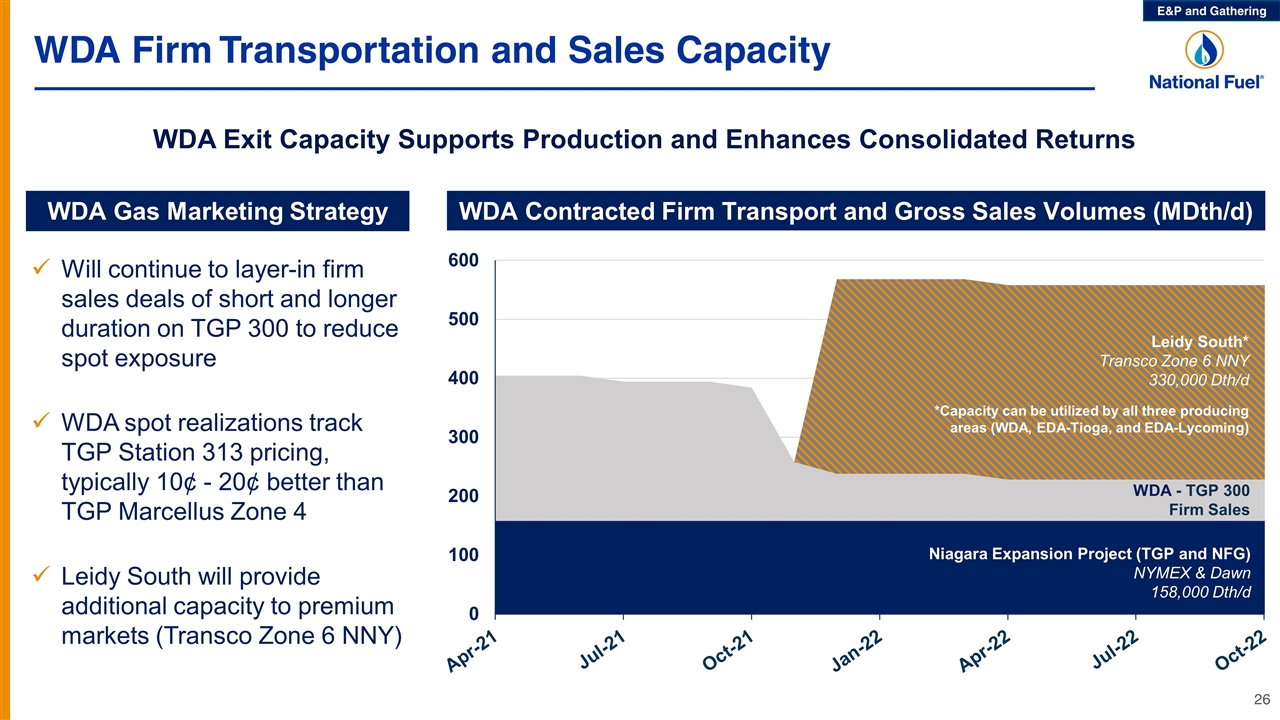 E&P and Gathering

WDA Firm Transportation and Sales Capacity

National Fuel®

WDA Exit Capacity Supports Production and Enhances Consolidated Returns

WDA Gas Marketing Strategy

✓ Will continue to layer-in firm sales deals of short and longer duration on TGP 300 to reduce spot exposure

✓ WDA spot realizations track TGP Station 313 pricing, typically 10¢ - 20¢ better than TGP Marcellus Zone 4

✓ Leidy South will provide additional capacity to premium markets (Transco Zone 6 NNY)

WDA Contracted Firm Transport and Gross Sales Volumes (MDth/d)

600
500
400
300
200
100
0

Leidy South*
Transco Zone 6 NNY
330,000 Dth/d

*Capacity can be utilized by all three producing areas (WDA, EDA-Tioga, and EDA-Lycoming)

WDA - TGP 300
Firm Sales

Niagara Expansion Project (TGP and NFG)
NYMEX & Dawn
158,000 Dth/d

Apr-21
Jul-21
Oct-21
Jan-22
Apr-22
Jul-22
Oct-22

26